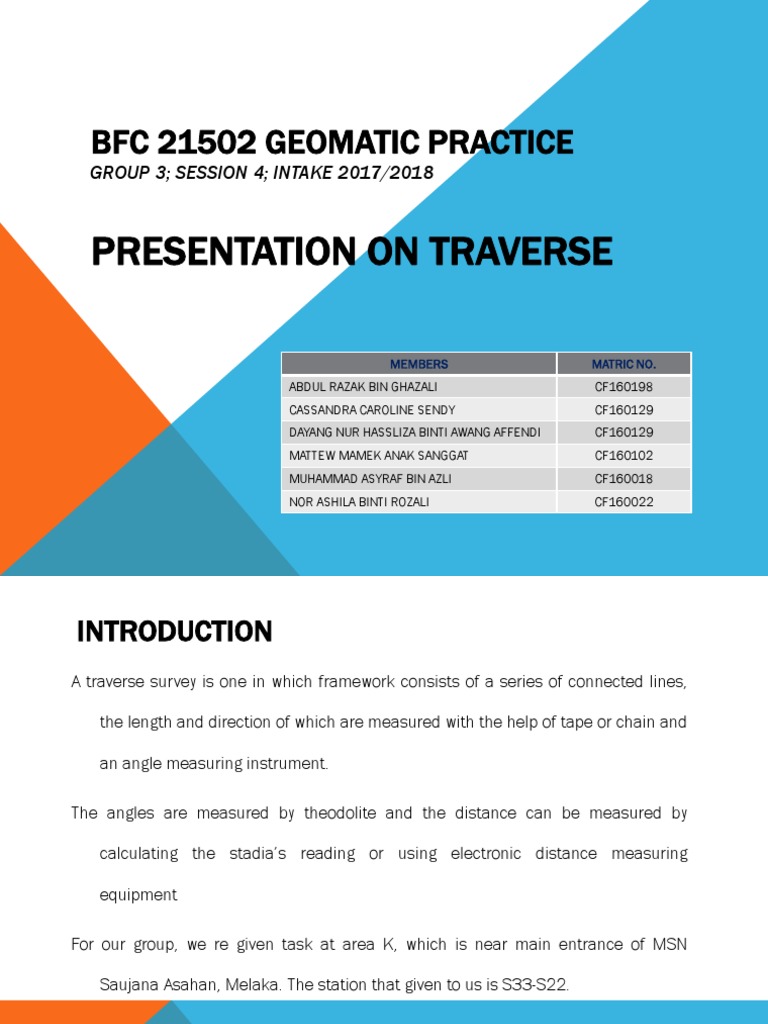 BFC 21502 GEOMATIC PRACTICE
GROUP 3; SESSION 4; INTAKE 2017/2018

PRESENTATION ON TRAVERSE

| MEMBERS | MATRIC NO. |
|---|---|
| ABDUL RAZAK BIN GHAZALI | CF160198 |
| CASSANDRA CAROLINE SENDY | CF160129 |
| DAYANG NUR HASSLIZA BINTI AWANG AFFENDI | CF160129 |
| MATTEW MAMEK ANAK SANGGAT | CF160102 |
| MUHAMMAD ASYRAF BIN AZLI | CF160018 |
| NOR ASHILA BINTI ROZALI | CF160022 |

INTRODUCTION

A traverse survey is one in which framework consists of a series of connected lines, the length and direction of which are measured with the help of tape or chain and an angle measuring instrument.

The angles are measured by theodolite and the distance can be measured by calculating the stadia's reading or using electronic distance measuring equipment

For our group, we re given task at area K, which is near main entrance of MSN Saujana Asahan, Melaka. The station that given to us is S33-S22.